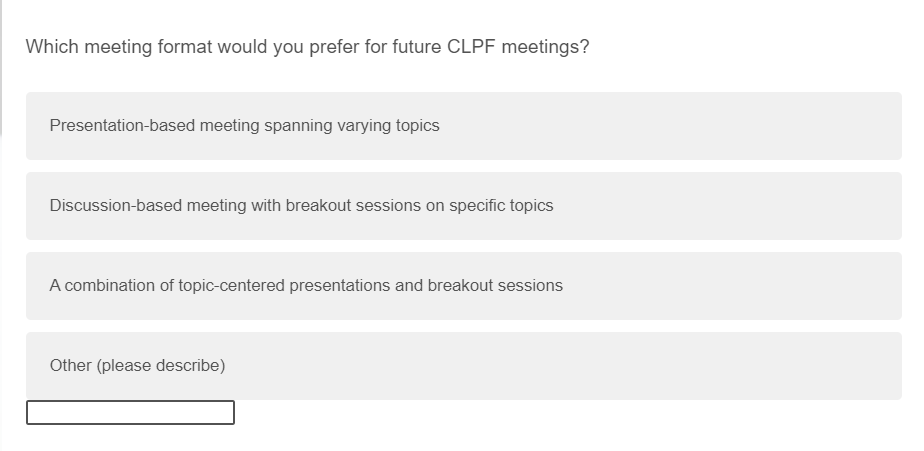 Which meeting format would you prefer for future CLPF meetings?

Presentation-based meeting spanning varying topics

Discussion-based meeting with breakout sessions on specific topics

A combination of topic-centered presentations and breakout sessions

Other (please describe)